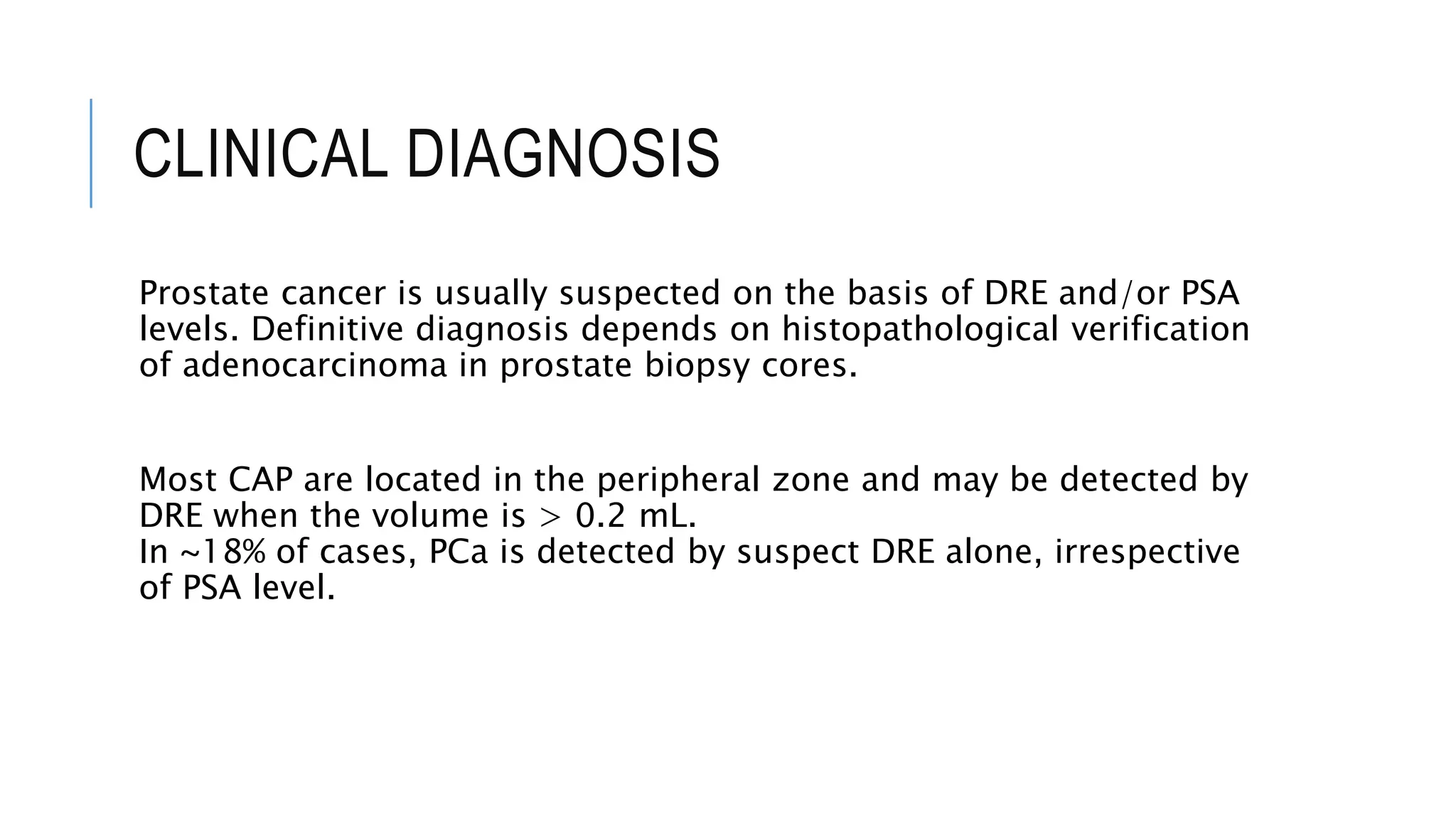 CLINICAL DIAGNOSIS

Prostate cancer is usually suspected on the basis of DRE and/or PSA levels. Definitive diagnosis depends on histopathological verification of adenocarcinoma in prostate biopsy cores.

Most CAP are located in the peripheral zone and may be detected by DRE when the volume is > 0.2 mL.
In ~18% of cases, PCa is detected by suspect DRE alone, irrespective of PSA level.